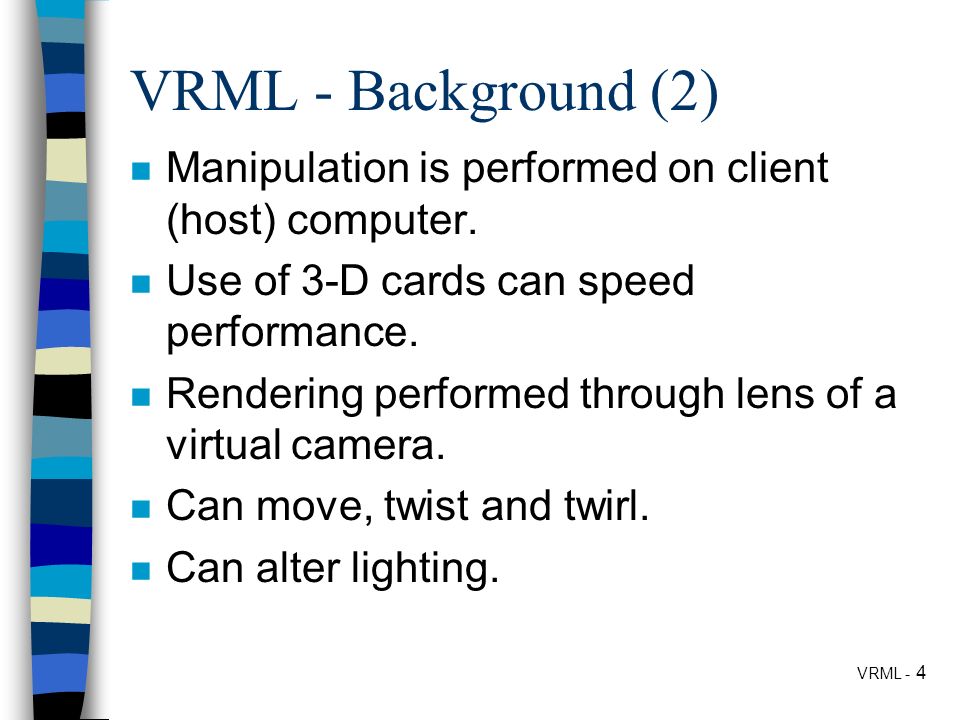 VRML - Background (2)

- Manipulation is performed on client (host) computer.
- Use of 3-D cards can speed performance.
- Rendering performed through lens of a virtual camera.
- Can move, twist and twirl.
- Can alter lighting.

VRML - 4